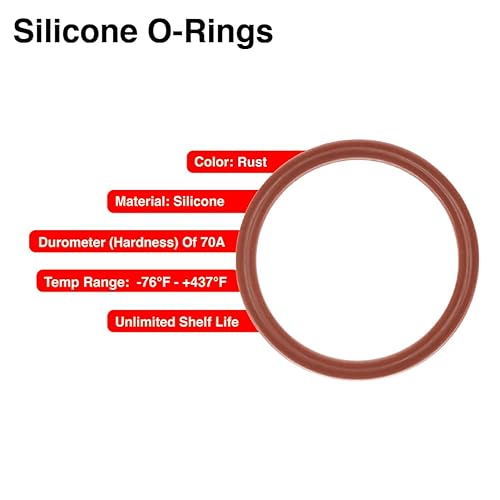 Silicone O-Rings

Color: Rust

Material: Silicone

Durometer (Hardness) Of 70A

Temp Range: -76°F - +437°F

Unlimited Shelf Life